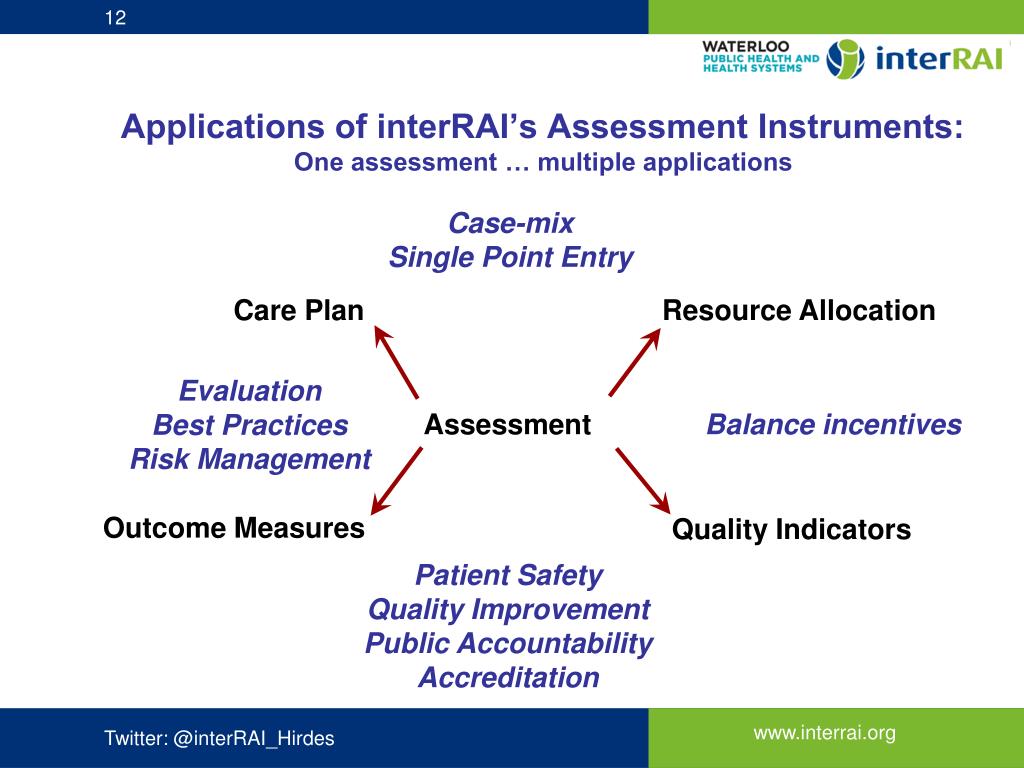 12

WATERLOO PUBLIC HEALTH AND HEALTH SYSTEMS

interRAI

Applications of interRAI's Assessment Instruments:
One assessment … multiple applications

Case-mix
Single Point Entry

Care Plan

Resource Allocation

Evaluation
Best Practices
Risk Management

Assessment

Balance incentives

Outcome Measures

Quality Indicators

Patient Safety
Quality Improvement
Public Accountability
Accreditation

Twitter: @interRAI_Hirdes

www.interrai.org